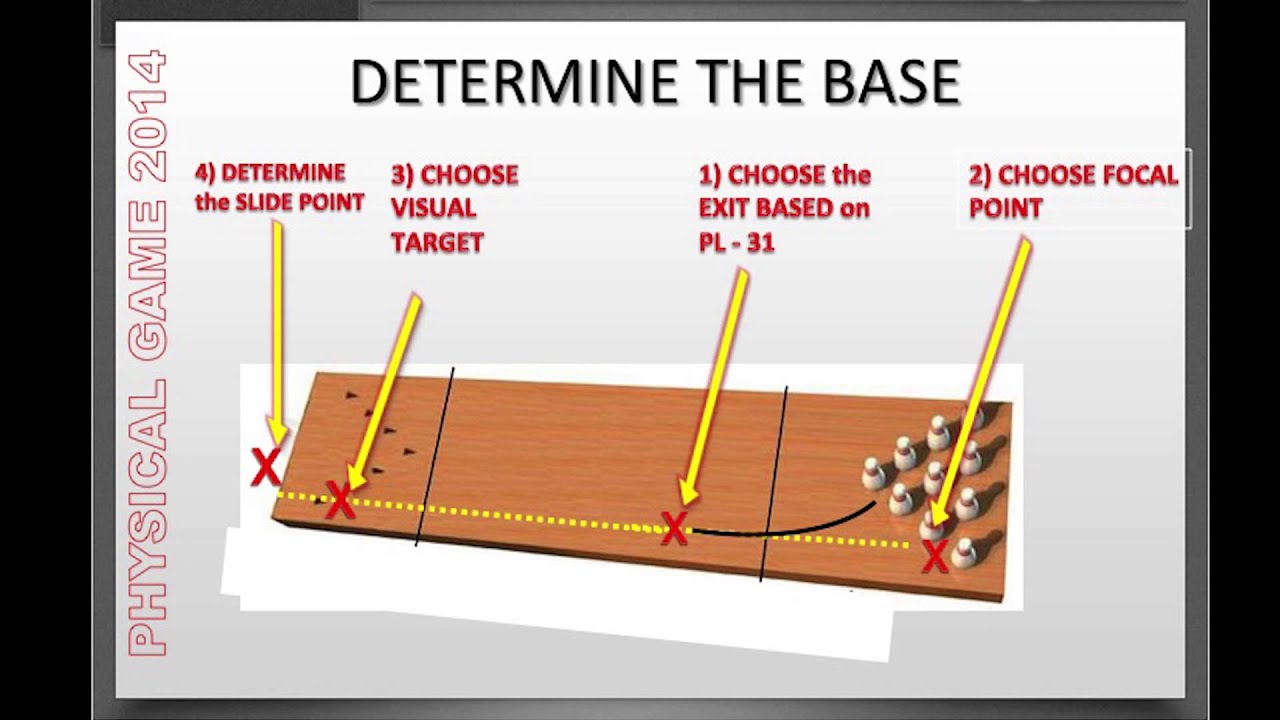 PHYSICAL GAME 2014

DETERMINE THE BASE

4) DETERMINE the SLIDE POINT

3) CHOOSE VISUAL TARGET

1) CHOOSE the EXIT BASED on PL - 31

2) CHOOSE FOCAL POINT

X

X

X

X